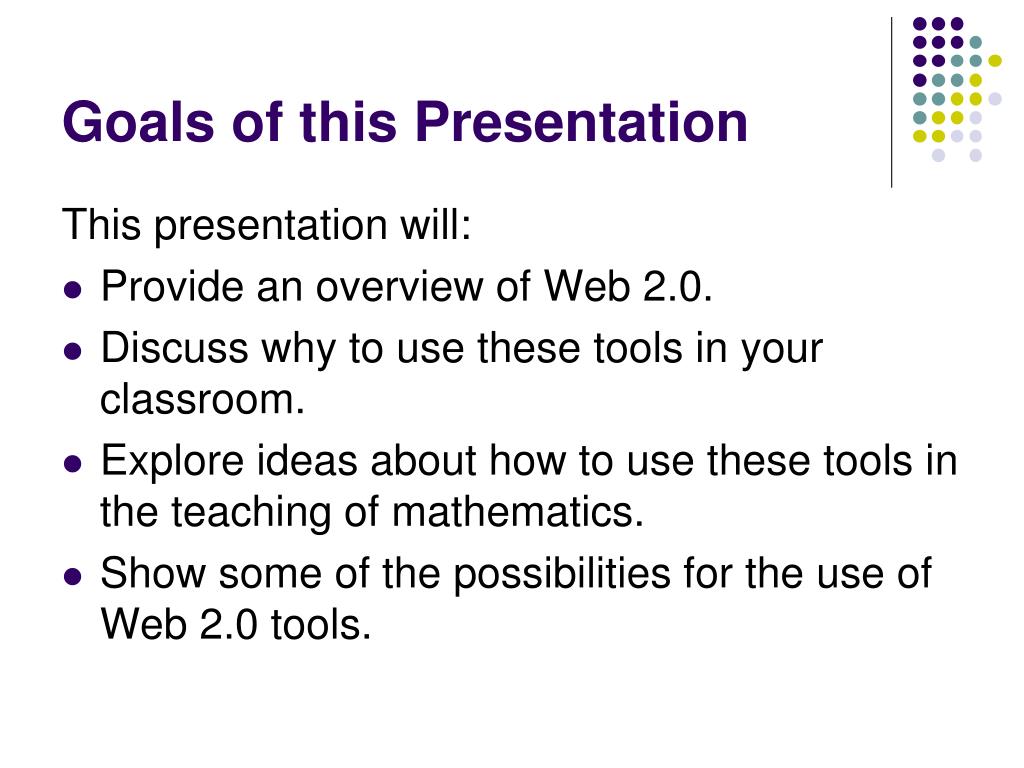 Goals of this Presentation

This presentation will:

- Provide an overview of Web 2.0.
- Discuss why to use these tools in your classroom.
- Explore ideas about how to use these tools in the teaching of mathematics.
- Show some of the possibilities for the use of Web 2.0 tools.